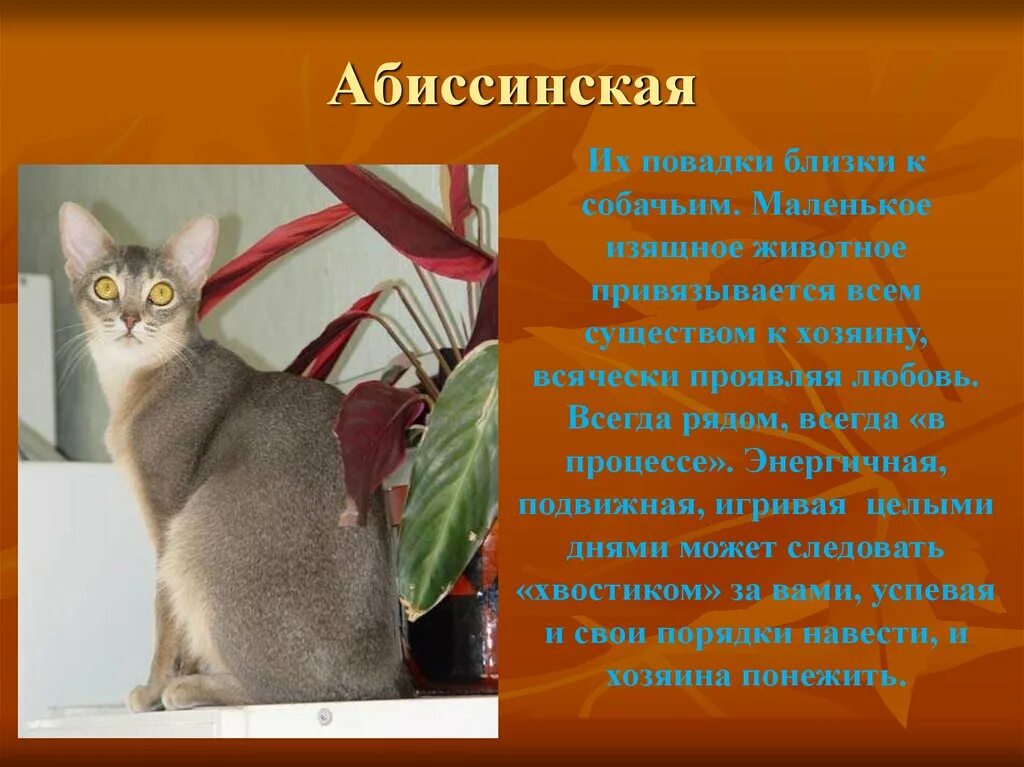 Абиссинская

Их повадки близки к собачьим. Маленькое изящное животное привязывается всем существом к хозяину, всячески проявляя любовь. Всегда рядом, всегда «в процессе». Энергичная, подвижная, игривая целыми днями может следовать «хвостиком» за вами, успевая и свои порядки навести, и хозяина понежить.